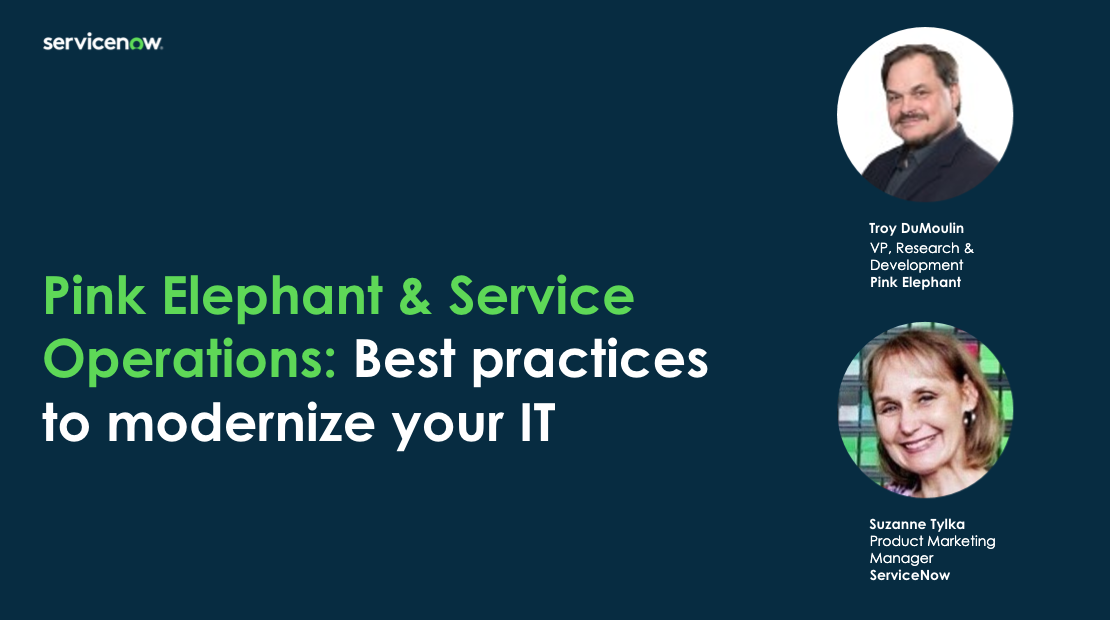 servicenow.

Pink Elephant & Service Operations: Best practices to modernize your IT

Troy DuMoulin
VP, Research & Development
Pink Elephant

Suzanne Tylka
Product Marketing Manager
ServiceNow